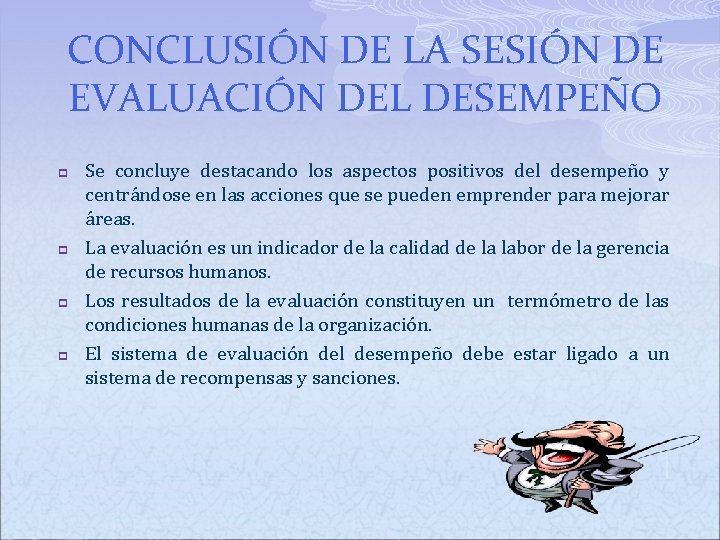 CONCLUSIÓN DE LA SESIÓN DE EVALUACIÓN DEL DESEMPEÑO

Se concluye destacando los aspectos positivos del desempeño y centrándose en las acciones que se pueden emprender para mejorar áreas.

La evaluación es un indicador de la calidad de la labor de la gerencia de recursos humanos.

Los resultados de la evaluación constituyen un termómetro de las condiciones humanas de la organización.

El sistema de evaluación del desempeño debe estar ligado a un sistema de recompensas y sanciones.